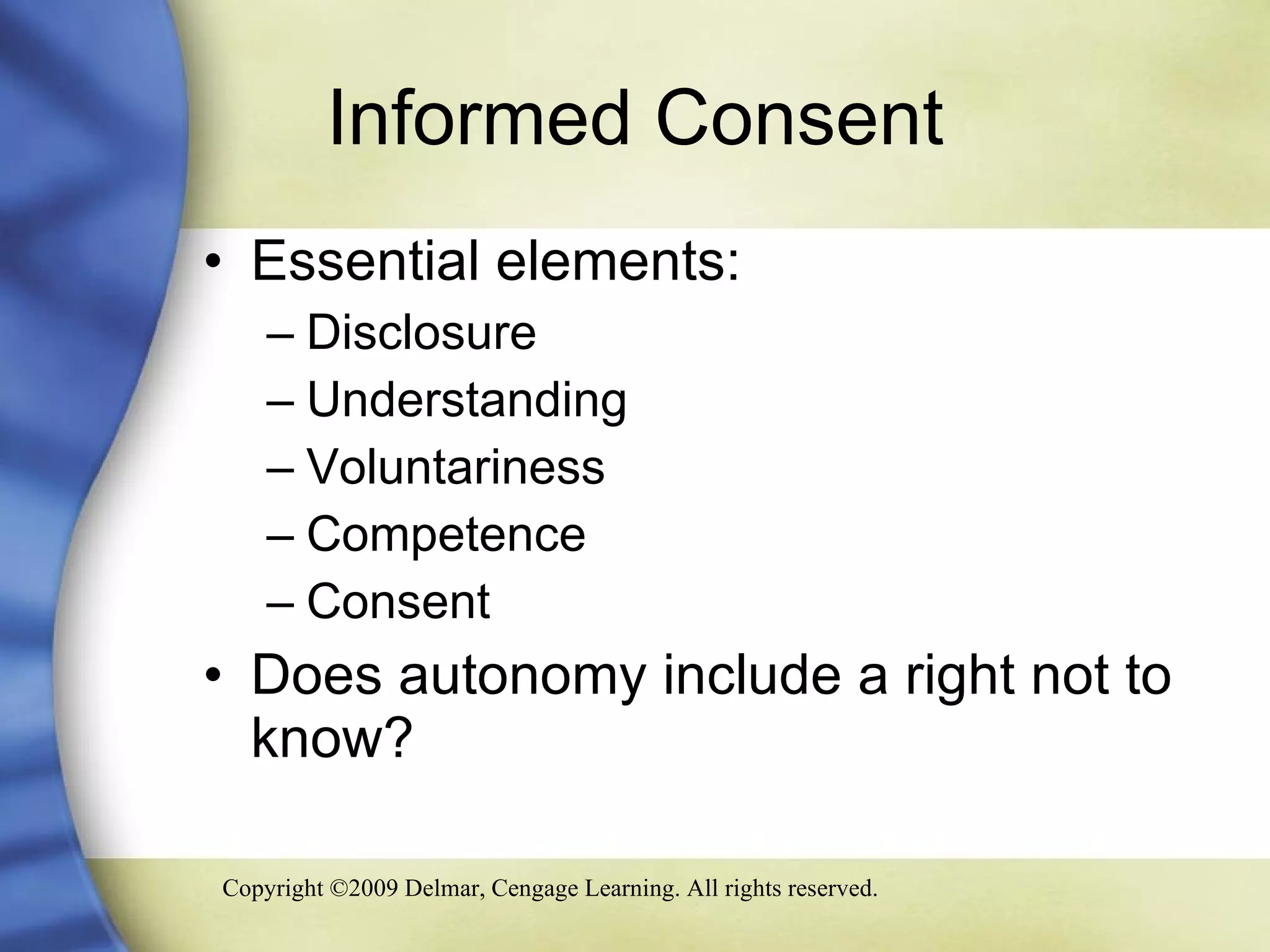 Informed Consent

• Essential elements:
– Disclosure
– Understanding
– Voluntariness
– Competence
– Consent
• Does autonomy include a right not to know?

Copyright ©2009 Delmar, Cengage Learning. All rights reserved.